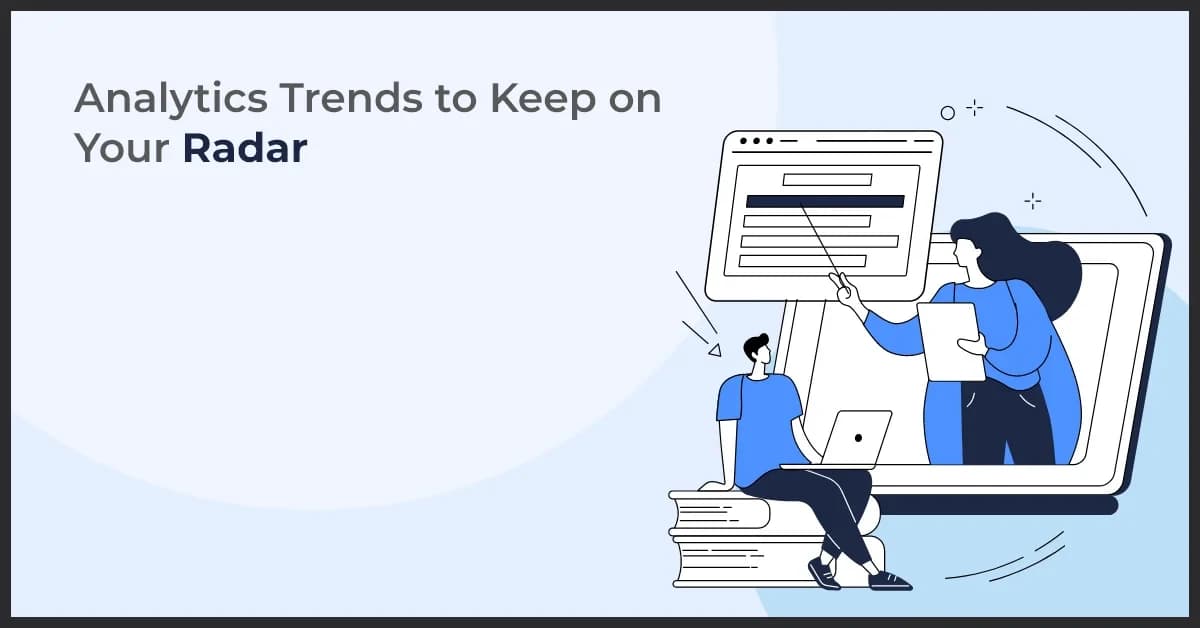 Analytics Trends to Keep on Your Radar